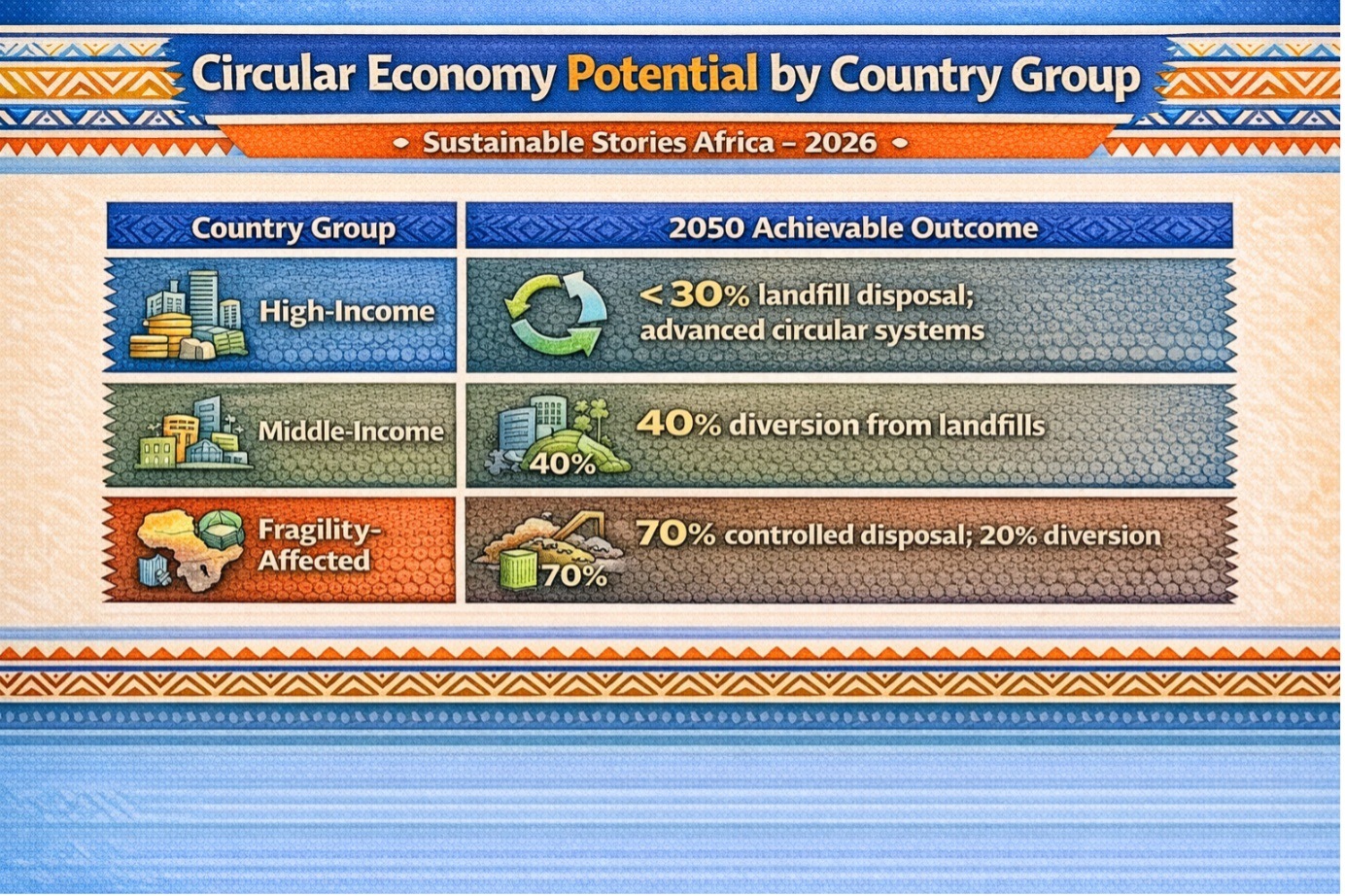 Circular Economy Potential by Country Group

• Sustainable Stories Africa – 2026 •

| Country Group | 2050 Achievable Outcome |
|---|---|
| High-Income | < 30% landfill disposal; advanced circular systems |
| Middle-Income | 40% 40% diversion from landfills |
| Fragility-Affected | 70% 70% controlled disposal; 20% diversion |